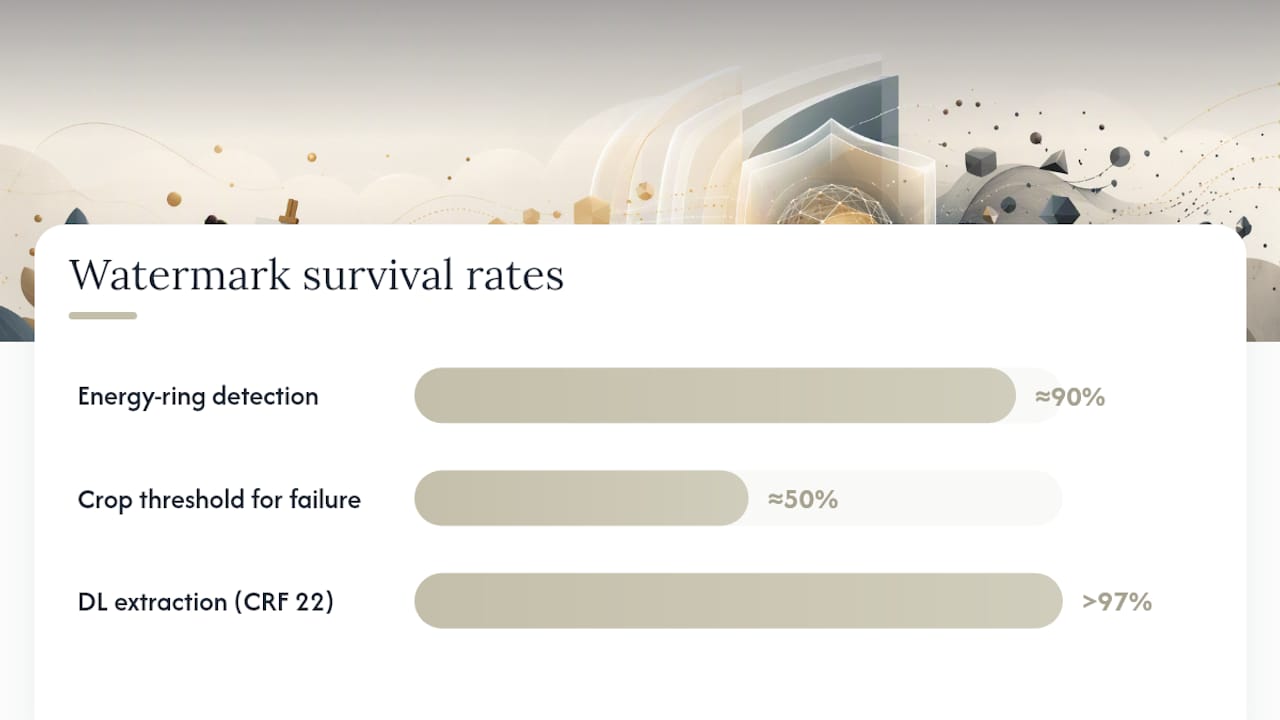 Watermark survival rates

Energy-ring detection ≈90%

Crop threshold for failure ≈50%

DL extraction (CRF 22) >97%